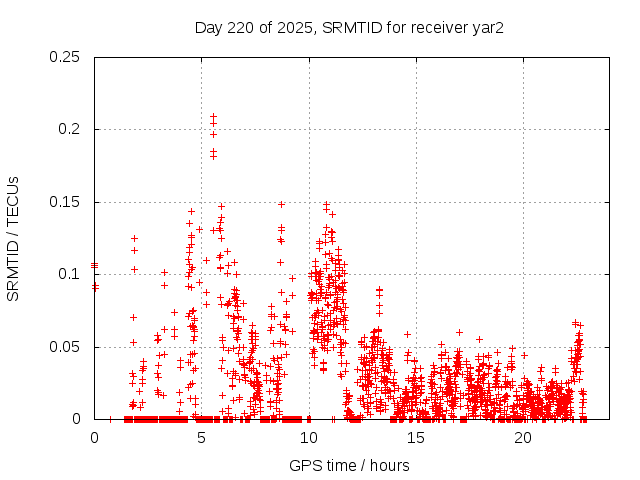 Day 220 of 2025, SRMTID for receiver yar2

SRMTID / TECUs

0.25
0.2
0.15
0.1
0.05
0

0
5
10
15
20

GPS time / hours